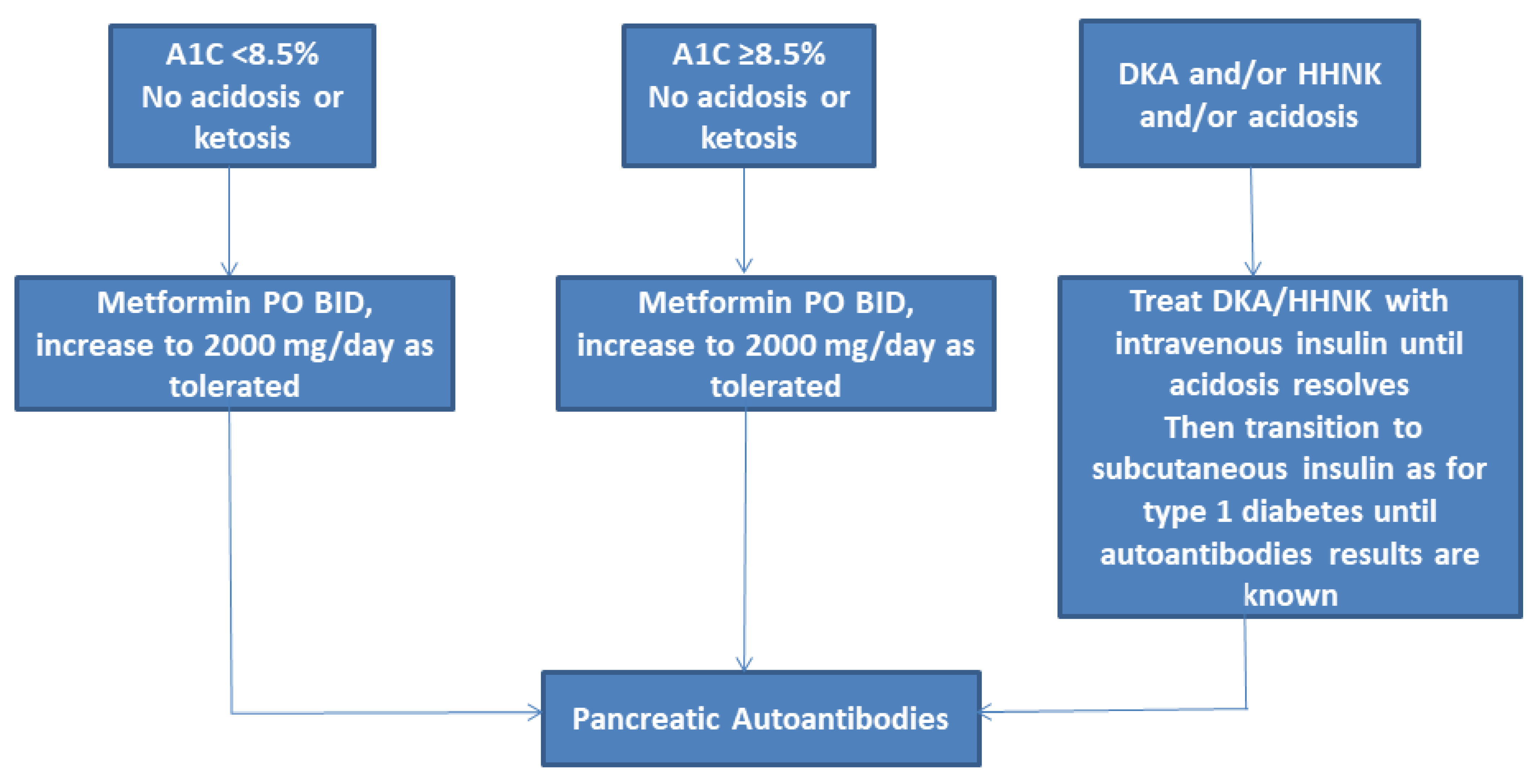 A1C <8.5%
No acidosis or ketosis

A1C ≥8.5%
No acidosis or ketosis

DKA and/or HHNK and/or acidosis

Metformin PO BID, increase to 2000 mg/day as tolerated

Metformin PO BID, increase to 2000 mg/day as tolerated

Treat DKA/HHNK with intravenous insulin until acidosis resolves
Then transition to subcutaneous insulin as for type 1 diabetes until autoantibodies results are known

Pancreatic Autoantibodies